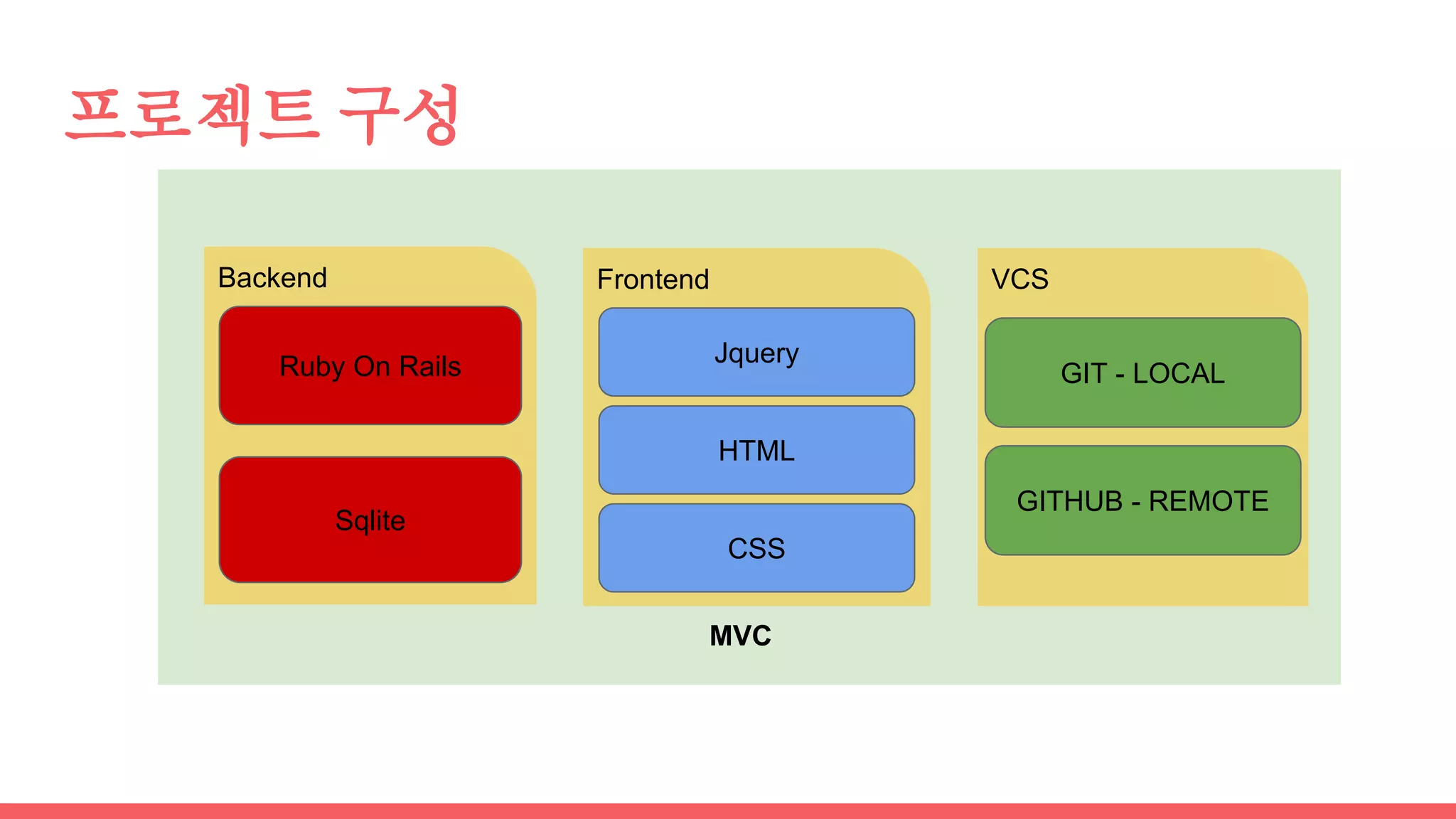 프로젝트 구성

Backend

Ruby On Rails

Sqlite

Frontend

Jquery

HTML

CSS

VCS

GIT - LOCAL

GITHUB - REMOTE

MVC